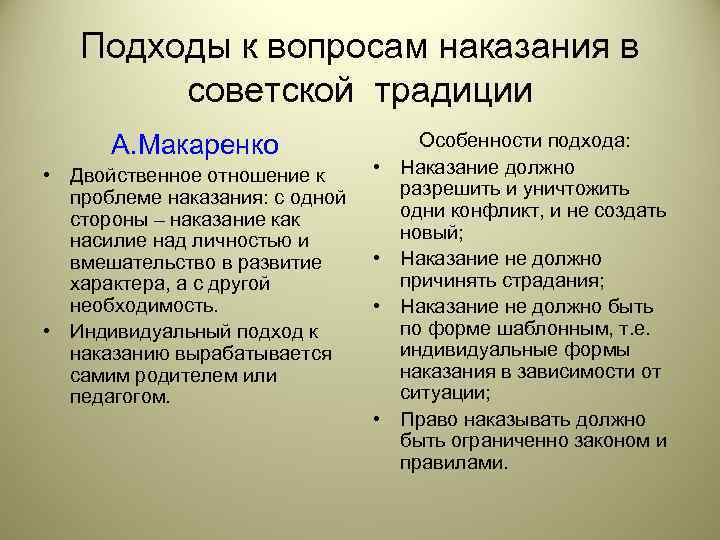 Подходы к вопросам наказания в советской традиции

А.Макаренко

• Двойственное отношение к проблеме наказания: с одной стороны – наказание как насилие над личностью и вмешательство в развитие характера, а с другой необходимость.
• Индивидуальный подход к наказанию вырабатывается самим родителем или педагогом.

Особенности подхода:

• Наказание должно разрешить и уничтожить одни конфликт, и не создать новый;
• Наказание не должно причинять страдания;
• Наказание не должно быть по форме шаблонным, т.е. индивидуальные формы наказания в зависимости от ситуации;
• Право наказывать должно быть ограниченно законом и правилами.